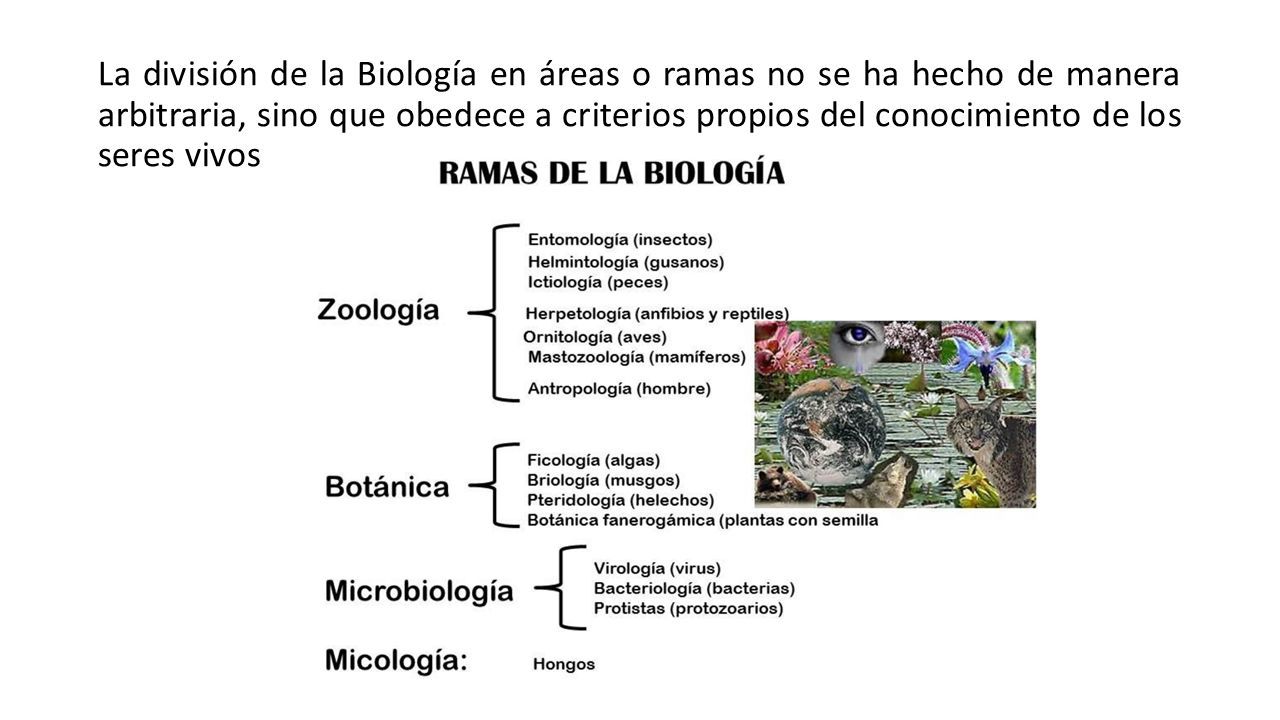 La división de la Biología en áreas o ramas no se ha hecho de manera arbitraria, sino que obedece a criterios propios del conocimiento de los seres vivos

RAMAS DE LA BIOLOGÍA

Zoología
Entomología (insectos)
Helmintología (gusanos)
Ictiología (peces)
Herpetología (anfibios y reptiles)
Ornitología (aves)
Mastozoología (mamíferos)
Antropología (hombre)

Botánica
Ficología (algas)
Briología (musgos)
Pteridología (helechos)
Botánica fanerogámica (plantas con semilla

Microbiología
Virología (virus)
Bacteriología (bacterias)
Protistas (protozoarios)

Micología: Hongos